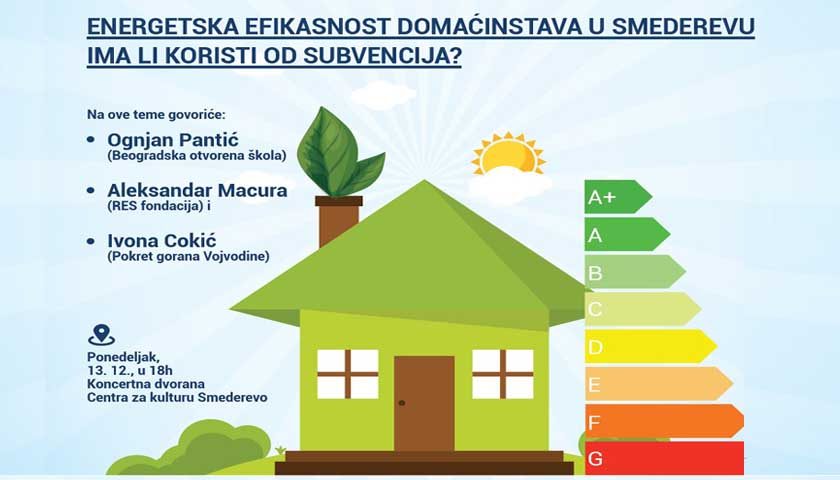 ENERGETSKA EFIKASNOST DOMAĆINSTAVA U SMEDEREVU
IMA LI KORISTI OD SUBVENCIJA?

Na ove teme govoriće:

• Ognjan Pantić
(Beogradska otvorena škola)

• Aleksandar Macura
(RES fondacija) i

• Ivona Cokić
(Pokret gorana Vojvodine)

Ponedeljak,
13. 12., u 18h
Koncertna dvorana
Centra za kulturu Smederevo

A+
A
B
C
D
E
F
G